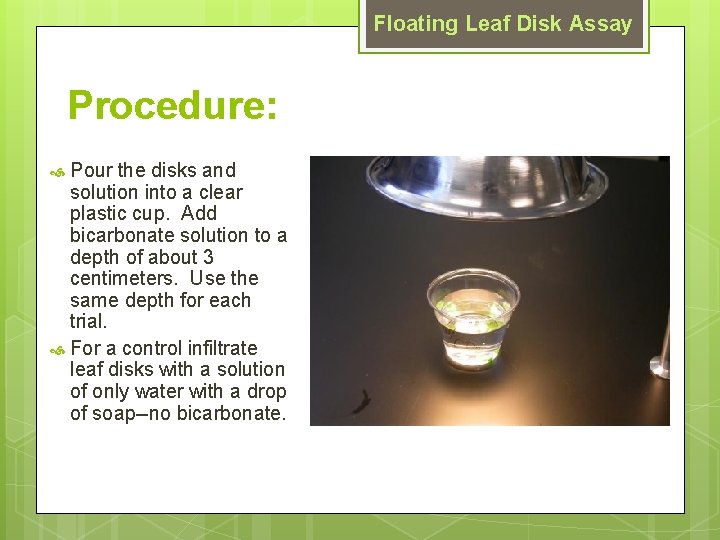 Floating Leaf Disk Assay

Procedure:

Pour the disks and solution into a clear plastic cup. Add bicarbonate solution to a depth of about 3 centimeters. Use the same depth for each trial.

For a control infiltrate leaf disks with a solution of only water with a drop of soap–no bicarbonate.